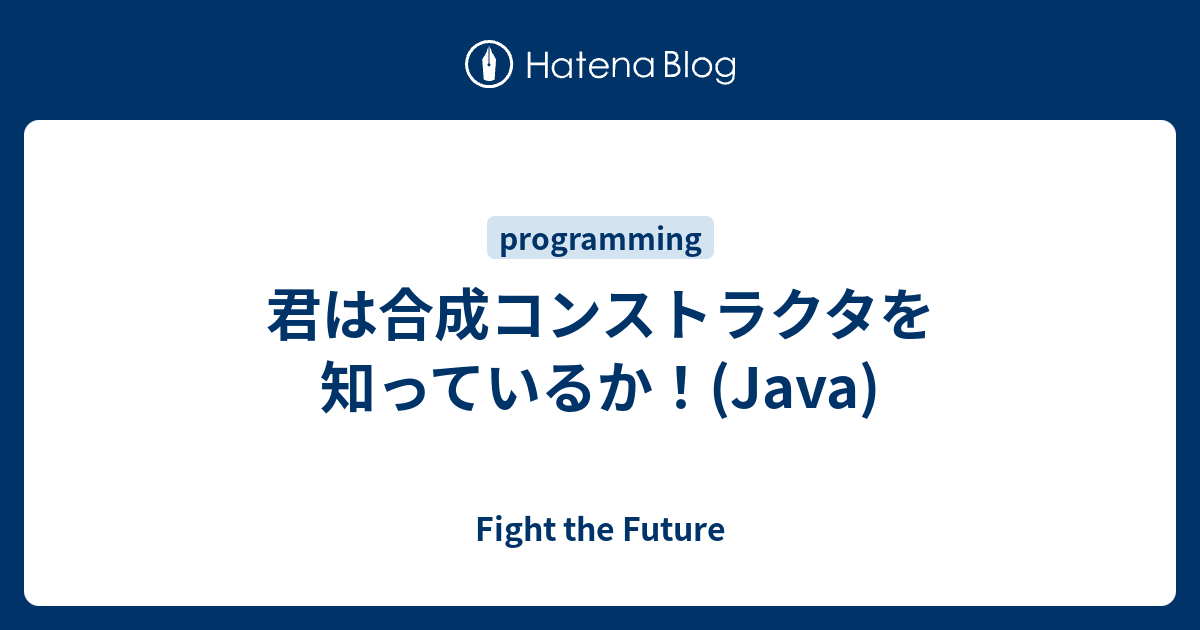 Hatena Blog

programming

君は合成コンストラクタを知っているか！(Java)

Fight the Future